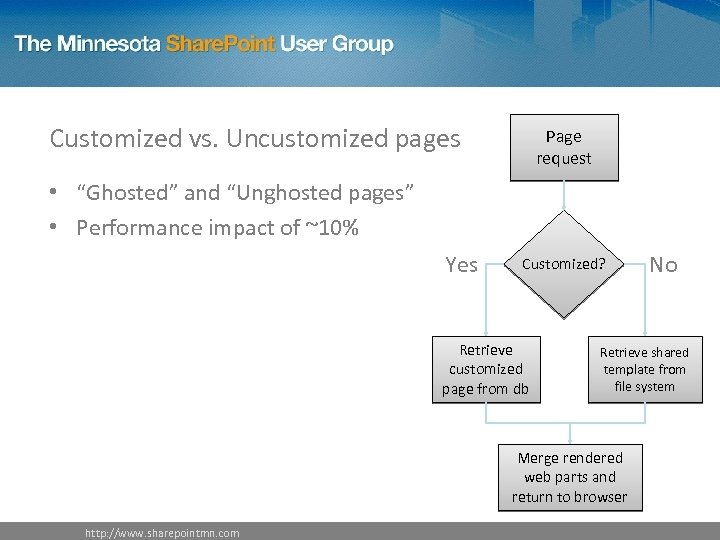 The Minnesota SharePoint User Group

Customized vs. Uncustomized pages

• “Ghosted” and “Unghosted pages”
• Performance impact of ~10%

Page request

Customized?

Yes

No

Retrieve customized page from db

Retrieve shared template from file system

Merge rendered web parts and return to browser

http://www.sharepointmn.com